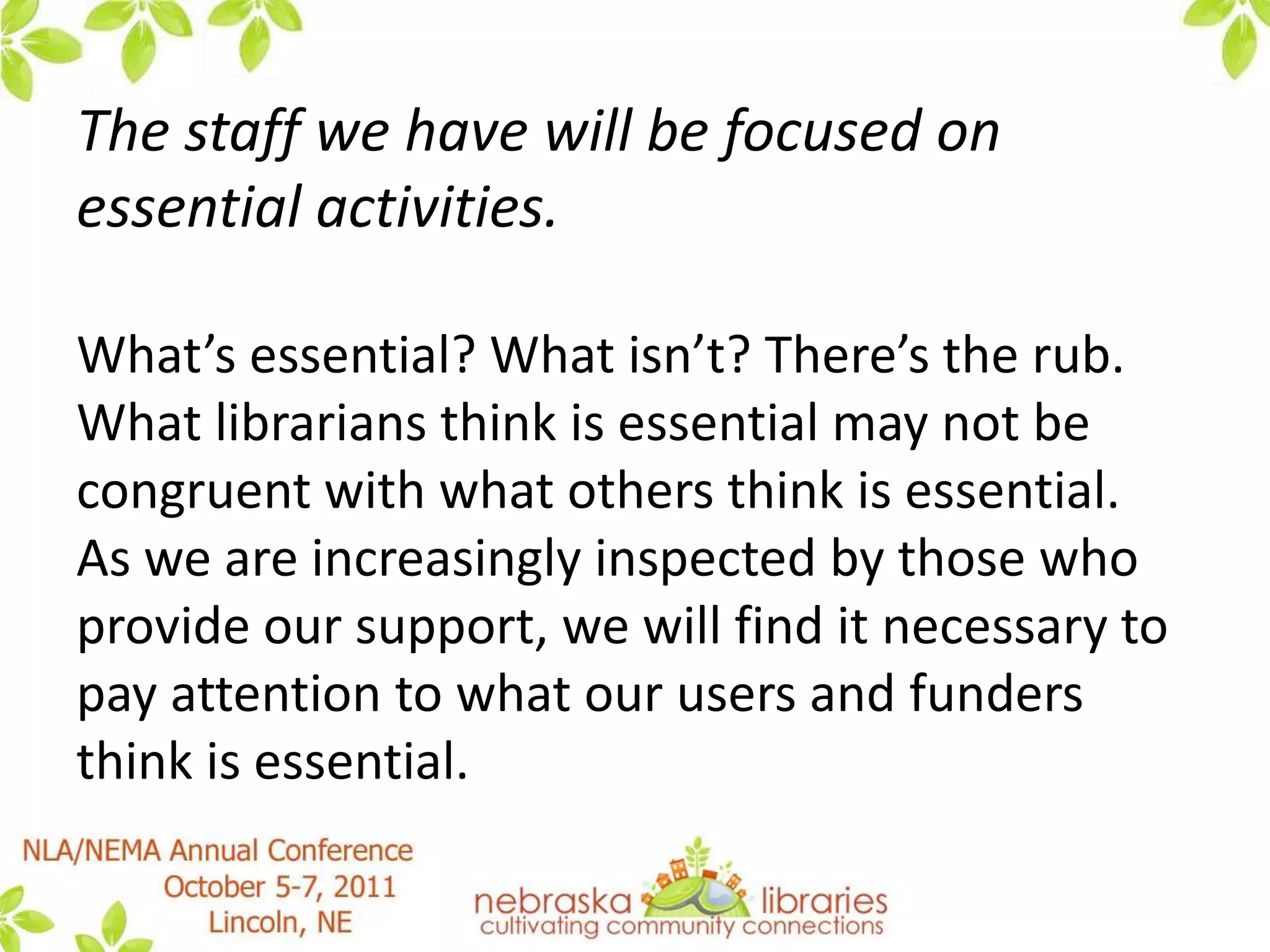 The staff we have will be focused on essential activities.

What’s essential? What isn’t? There’s the rub. What librarians think is essential may not be congruent with what others think is essential. As we are increasingly inspected by those who provide our support, we will find it necessary to pay attention to what our users and funders think is essential.

NLA/NEMA Annual Conference
October 5-7, 2011
Lincoln, NE

nebraska libraries
cultivating community connections